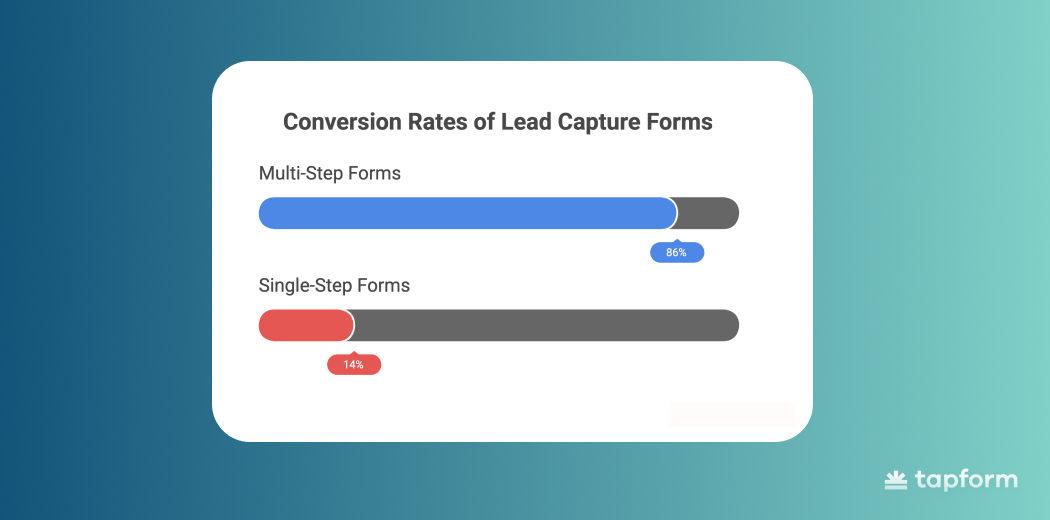 Conversion Rates of Lead Capture Forms

Multi-Step Forms

86%

Single-Step Forms

14%

tapform